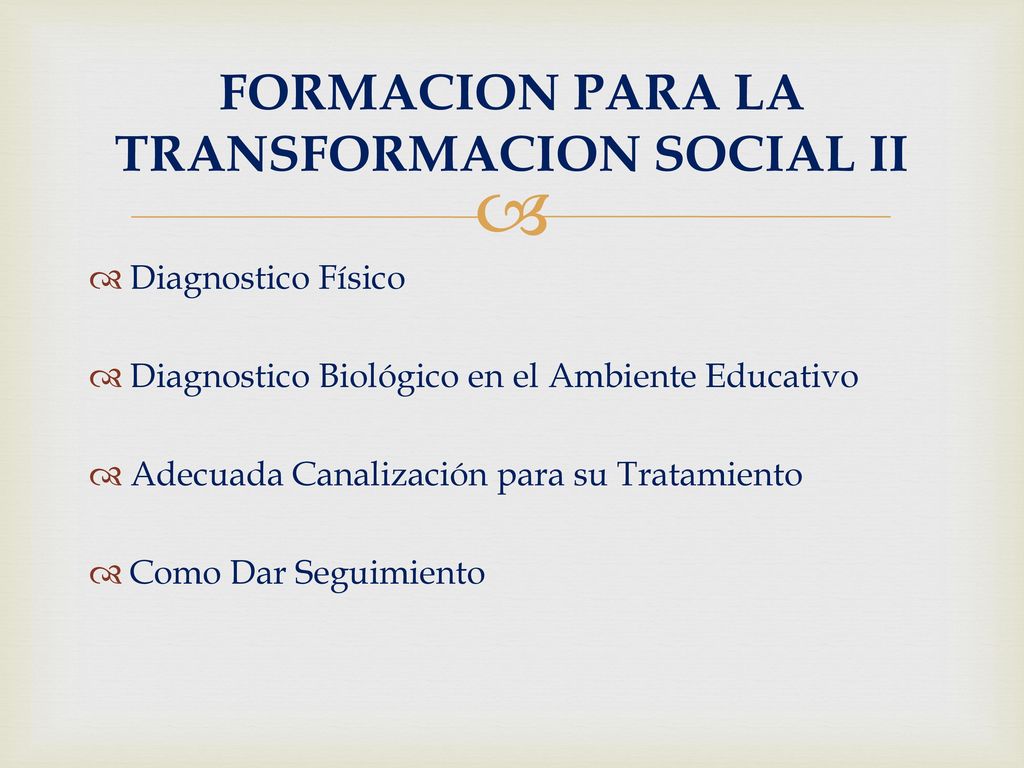 FORMACION PARA LA TRANSFORMACION SOCIAL II

Diagnostico Físico

Diagnostico Biológico en el Ambiente Educativo

Adecuada Canalización para su Tratamiento

Como Dar Seguimiento